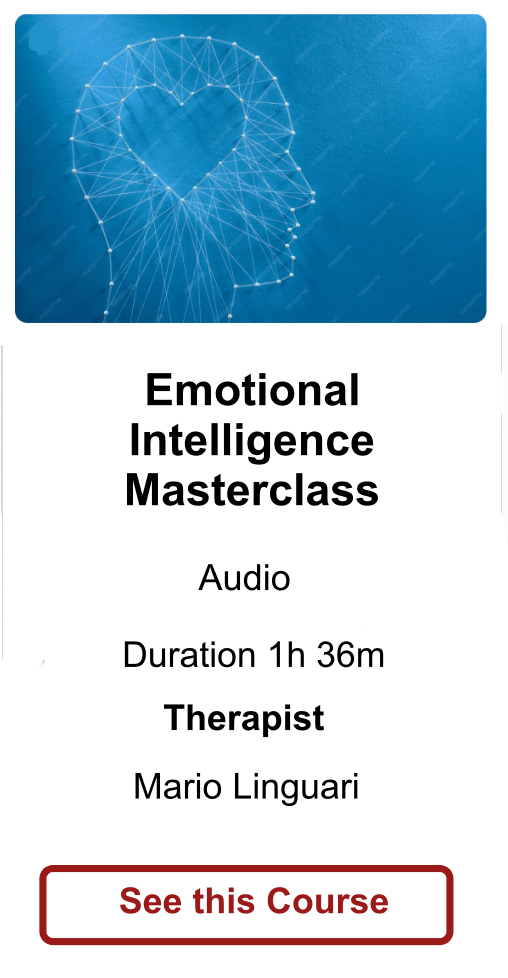 Emotional Intelligence Masterclass

Audio

Duration 1h 36m

Therapist

Mario Linguari

See this Course